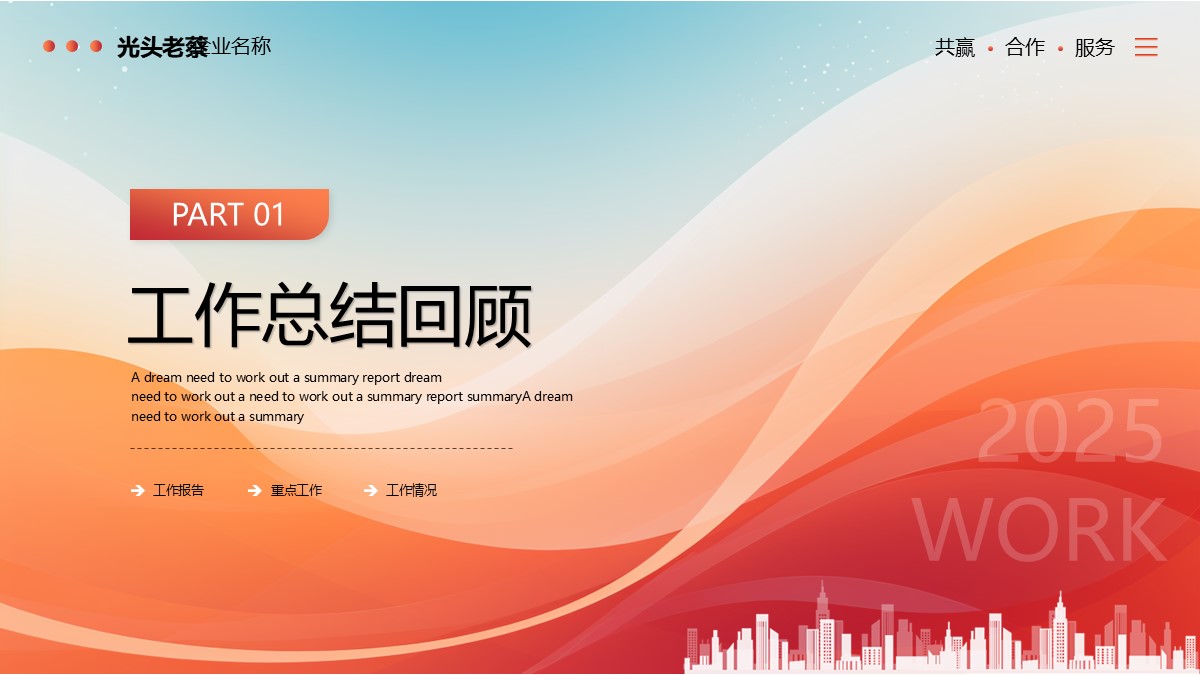 光头老蔡业名称

共赢 • 合作 • 服务

PART 01

工作总结回顾

A dream need to work out a summary report dream need to work out a need to work out a summary report summaryA dream need to work out a summary

工作报告 重点工作 工作情况

2025
WORK